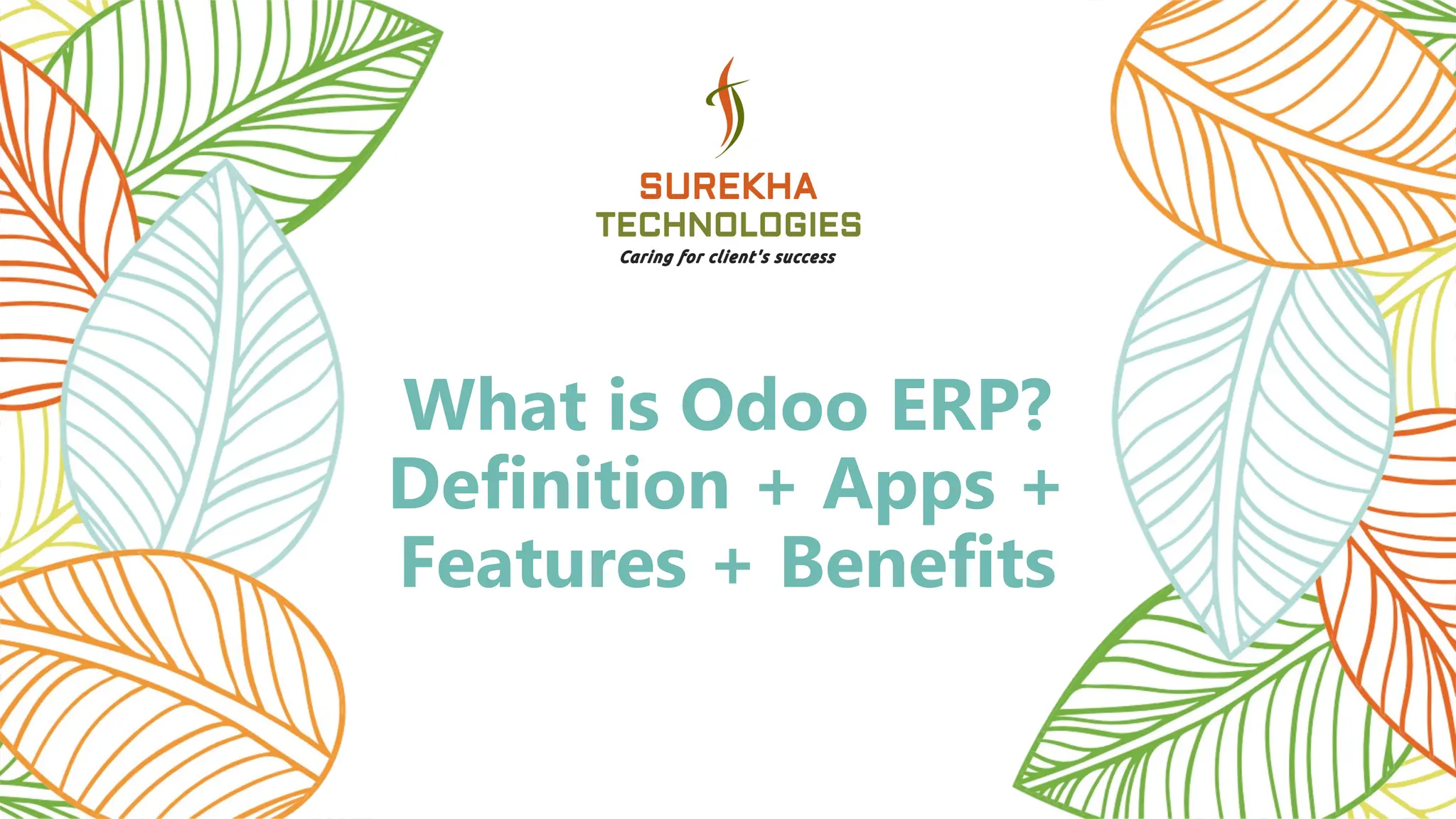 SUREKHA
TECHNOLOGIES
Caring for client's success

What is Odoo ERP? Definition + Apps + Features + Benefits